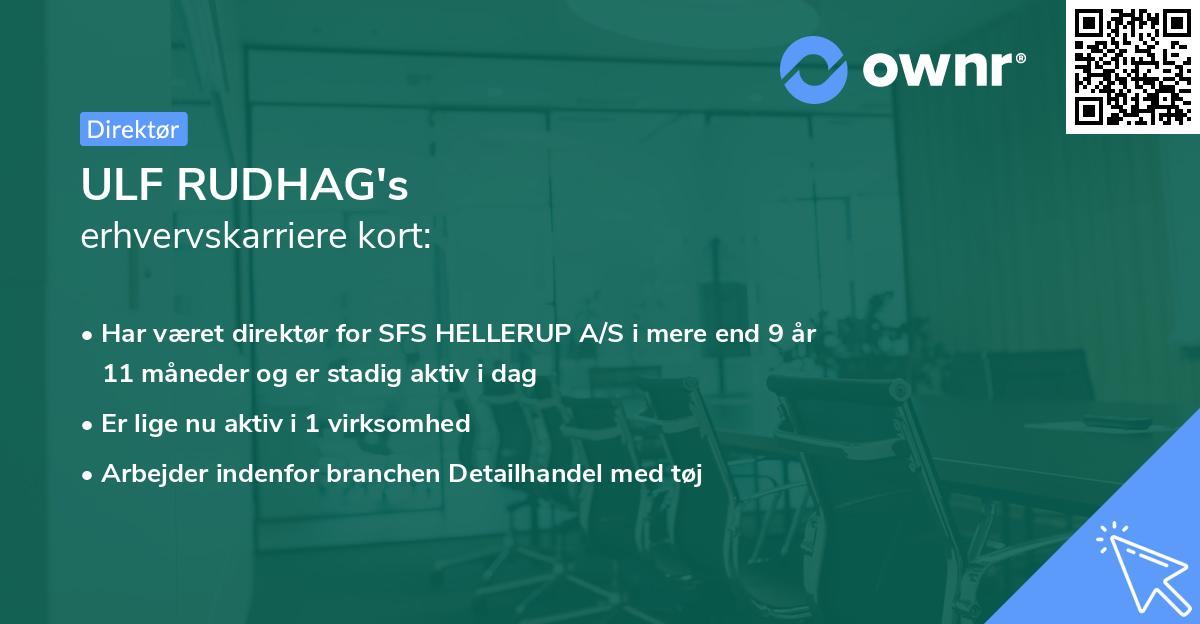 ownr®

Direktør

ULF RUDHAG's
erhvervskarriere kort:

• Har været direktør for SFS HELLERUP A/S i mere end 9 år 11 måneder og er stadig aktiv i dag
• Er lige nu aktiv i 1 virksomhed
• Arbejder indenfor branchen Detailhandel med tøj